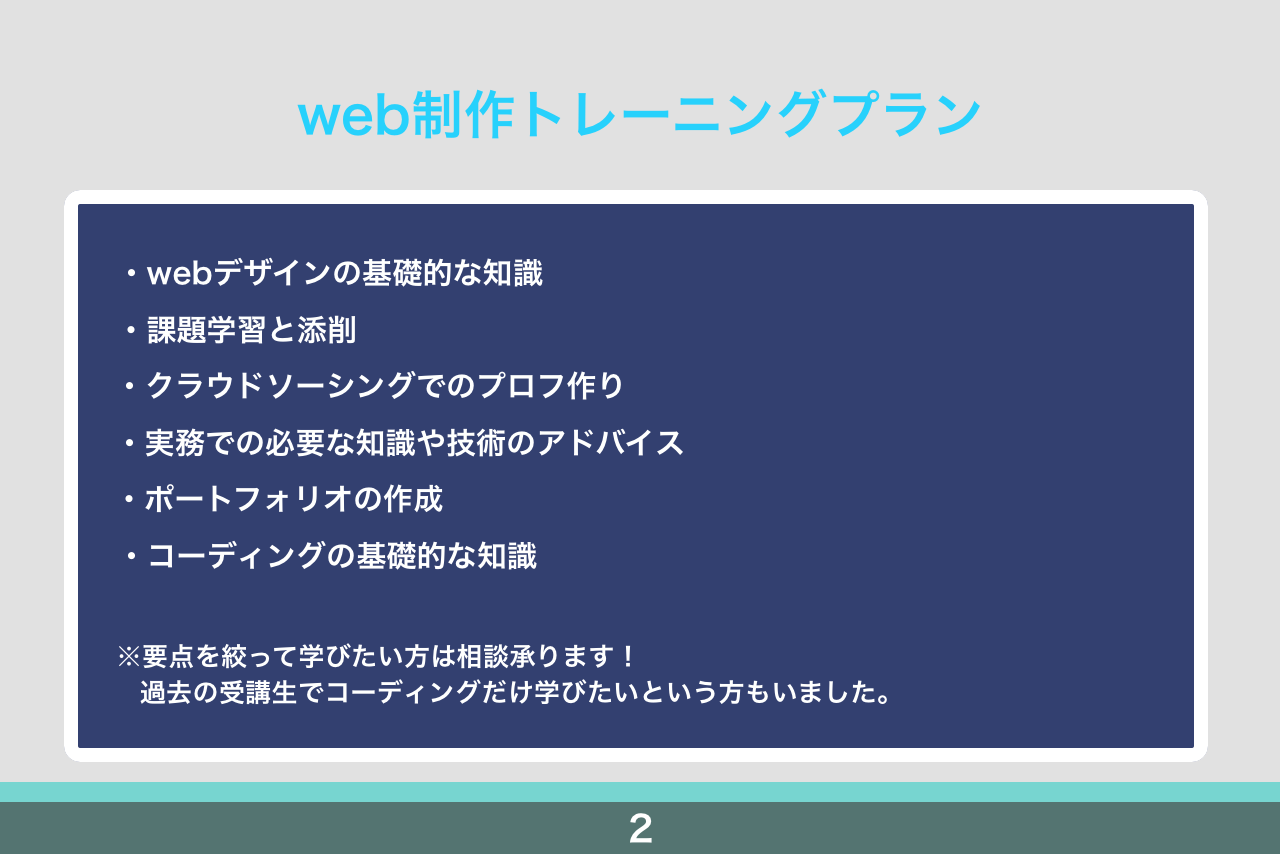 web制作トレーニングプラン

・webデザインの基礎的な知識

・課題学習と添削

・クラウドソーシングでのプロフ作り

・実務での必要な知識や技術のアドバイス

・ポートフォリオの作成

・コーディングの基礎的な知識

※要点を絞って学びたい方は相談承ります！
過去の受講生でコーディングだけ学びたいという方もいました。

2